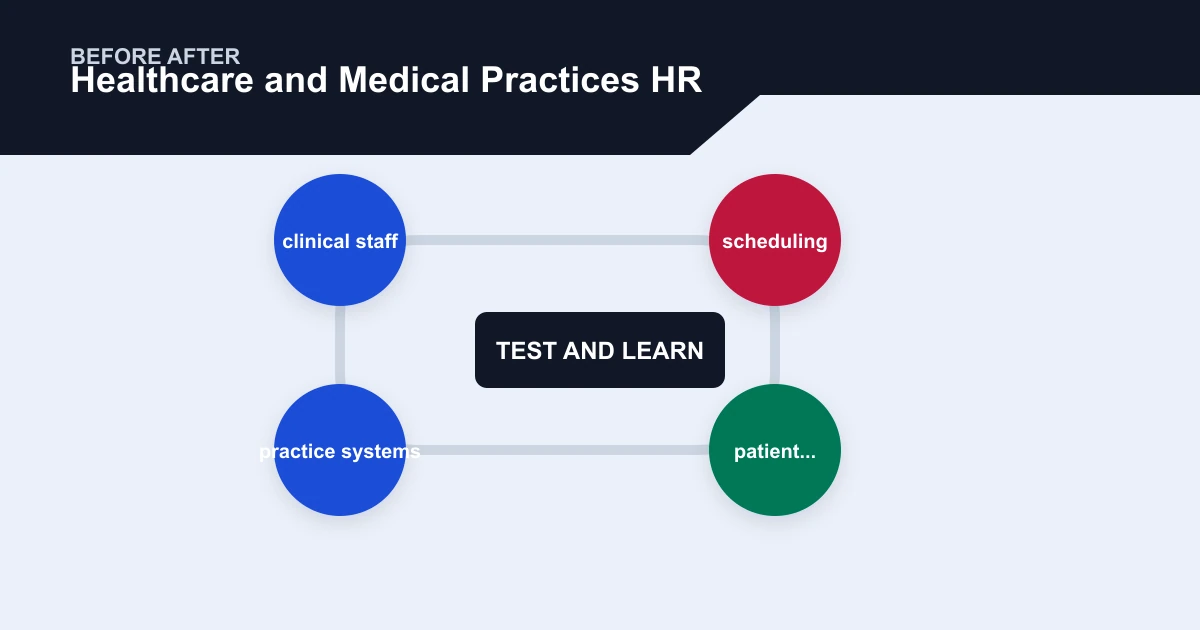 BEFORE AFTER
Healthcare and Medical Practices HR

clinical staff

scheduling

TEST AND LEARN

practice systems

patient...